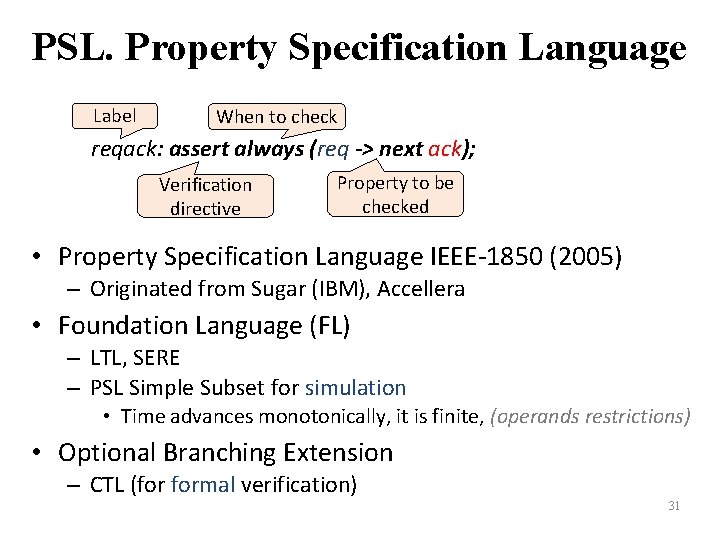 PSL. Property Specification Language

Label

When to check

reqack: assert always (req -> next ack);

Verification directive

Property to be checked

• Property Specification Language IEEE-1850 (2005)
– Originated from Sugar (IBM), Accellera

• Foundation Language (FL)
– LTL, SERE
– PSL Simple Subset for simulation
• Time advances monotonically, it is finite, (operands restrictions)

• Optional Branching Extension
– CTL (for formal verification)

31